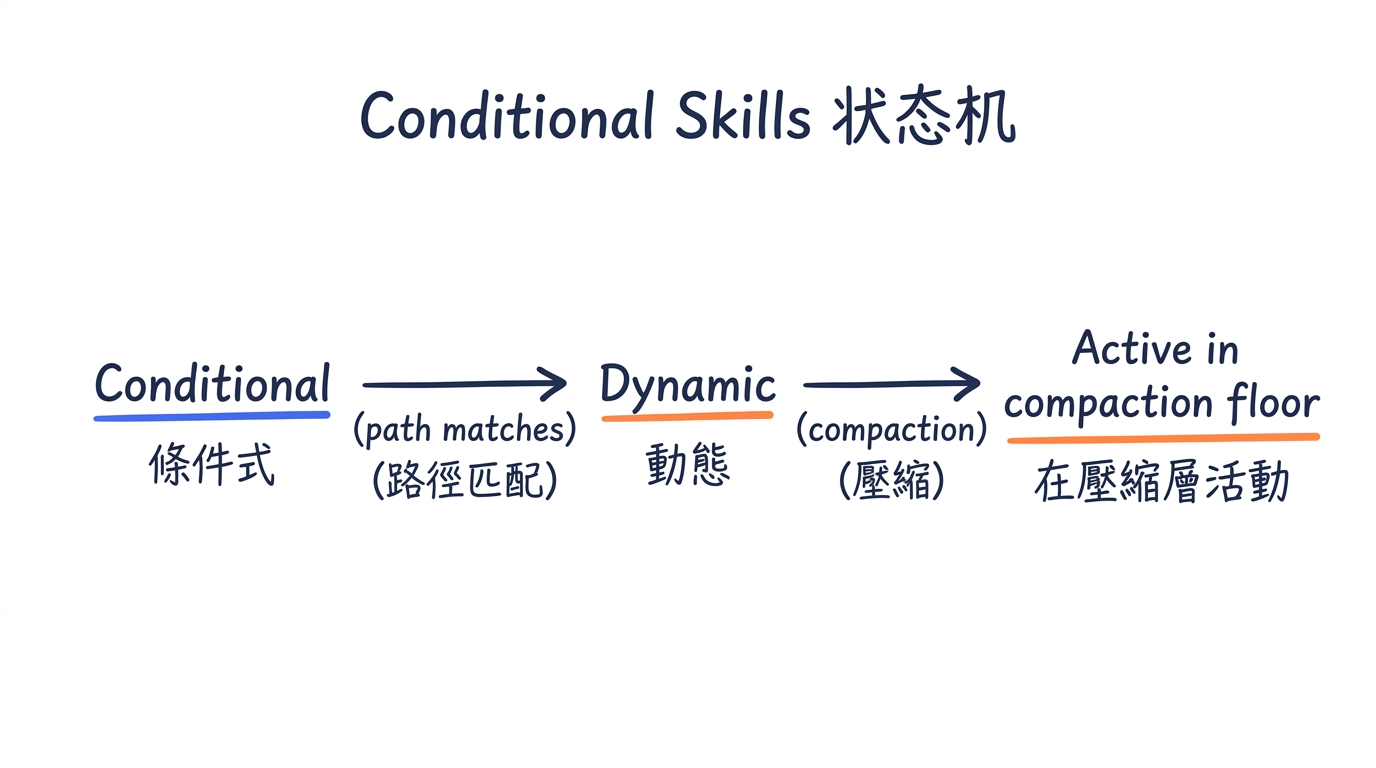 Conditional Skills 状态机

Conditional
條件式

(path matches)
(路徑匹配)

Dynamic
動態

(compaction)
(壓縮)

Active in compaction floor
在壓縮層活動